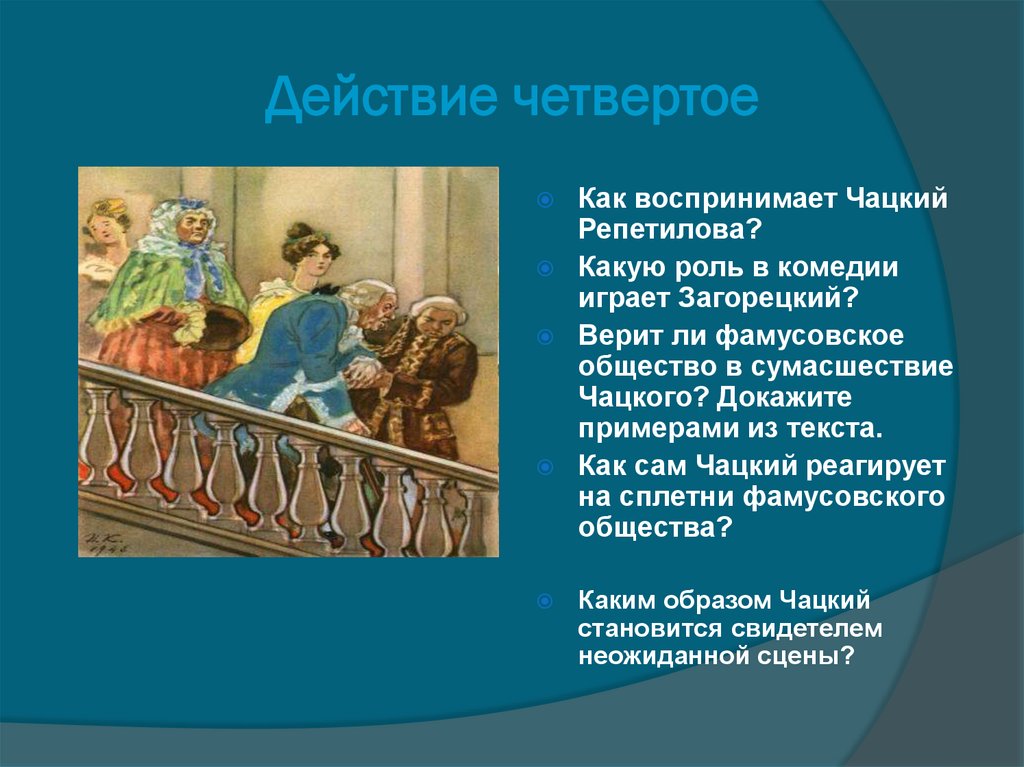 Действие четвертое

Как воспринимает Чацкий Репетилова?

Какую роль в комедии играет Загорецкий?

Верит ли фамусовское общество в сумасшествие Чацкого? Докажите примерами из текста.

Как сам Чацкий реагирует на сплетни фамусовского общества?

Каким образом Чацкий становится свидетелем неожиданной сцены?